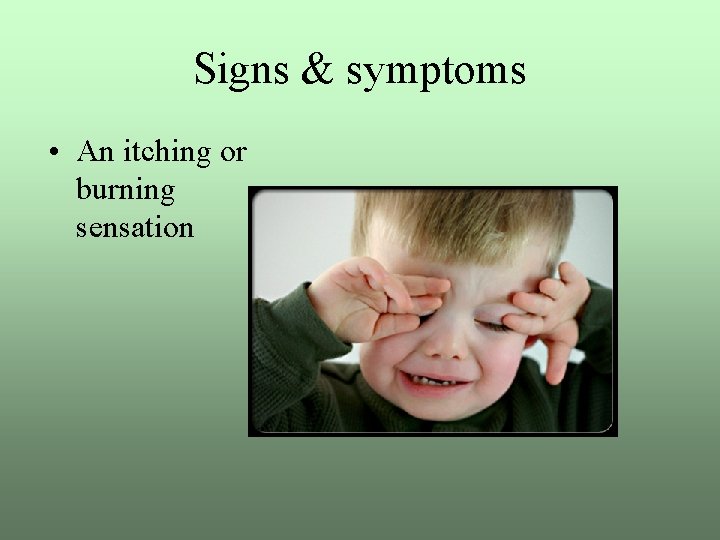 Signs & symptoms

• An itching or burning sensation